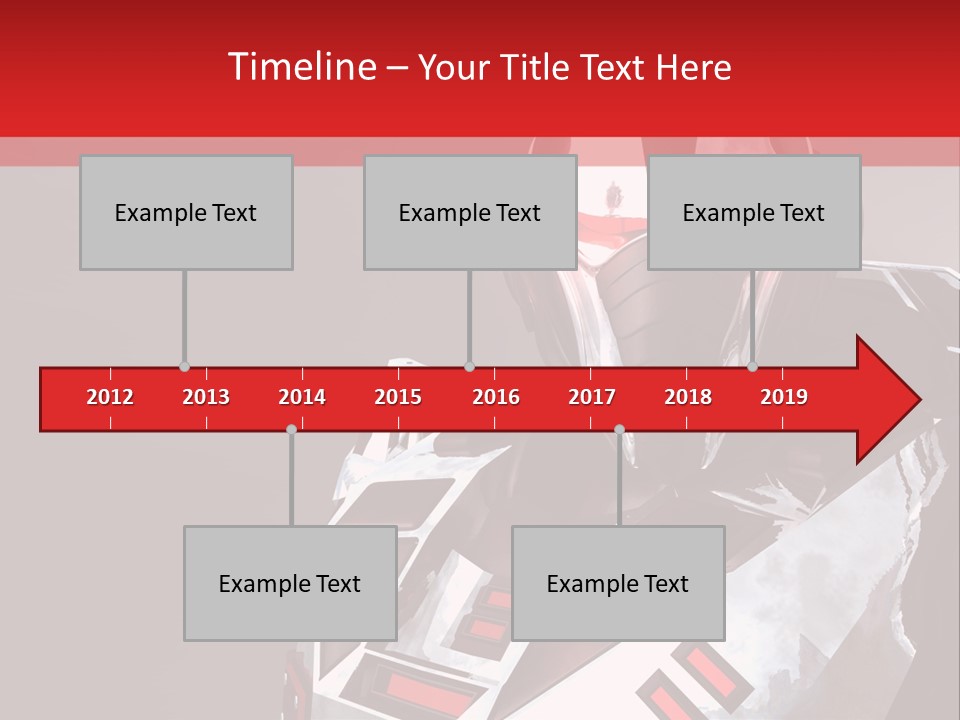 Timeline – Your Title Text Here

Example Text

Example Text

Example Text

2012 2013 2014 2015 2016 2017 2018 2019

Example Text

Example Text